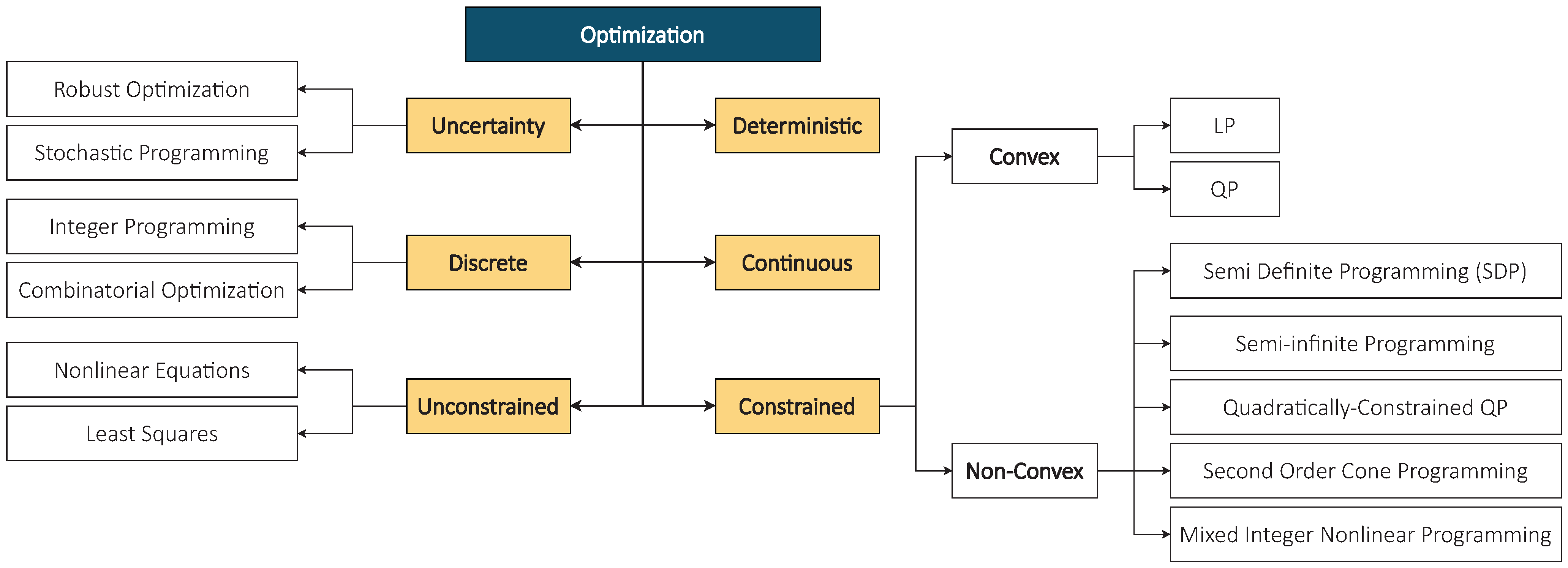 Optimization

Robust Optimization
Stochastic Programming
Uncertainty
Deterministic

Integer Programming
Combinatorial Optimization
Discrete
Continuous

Nonlinear Equations
Least Squares
Unconstrained
Constrained

Convex
LP
QP

Non-Convex
Semi Definite Programming (SDP)
Semi-infinite Programming
Quadratically-Constrained QP
Second Order Cone Programming
Mixed Integer Nonlinear Programming